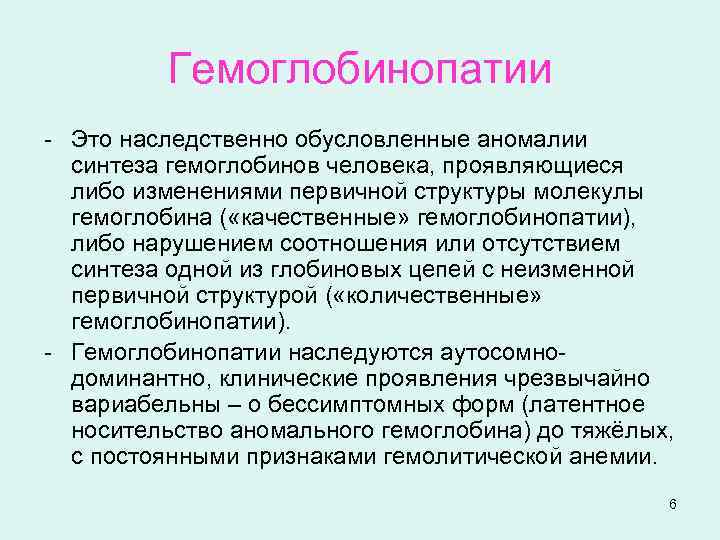 Гемоглобинопатии

- Это наследственно обусловленные аномалии синтеза гемоглобинов человека, проявляющиеся либо изменениями первичной структуры молекулы гемоглобина («качественные» гемоглобинопатии), либо нарушением соотношения или отсутствием синтеза одной из глобиновых цепей с неизменной первичной структурой («количественные» гемоглобинопатии).
- Гемоглобинопатии наследуются аутосомно-доминантно, клинические проявления чрезвычайно вариабельны – о бессимптомных форм (латентное носительство аномального гемоглобина) до тяжёлых, с постоянными признаками гемолитической анемии.

6